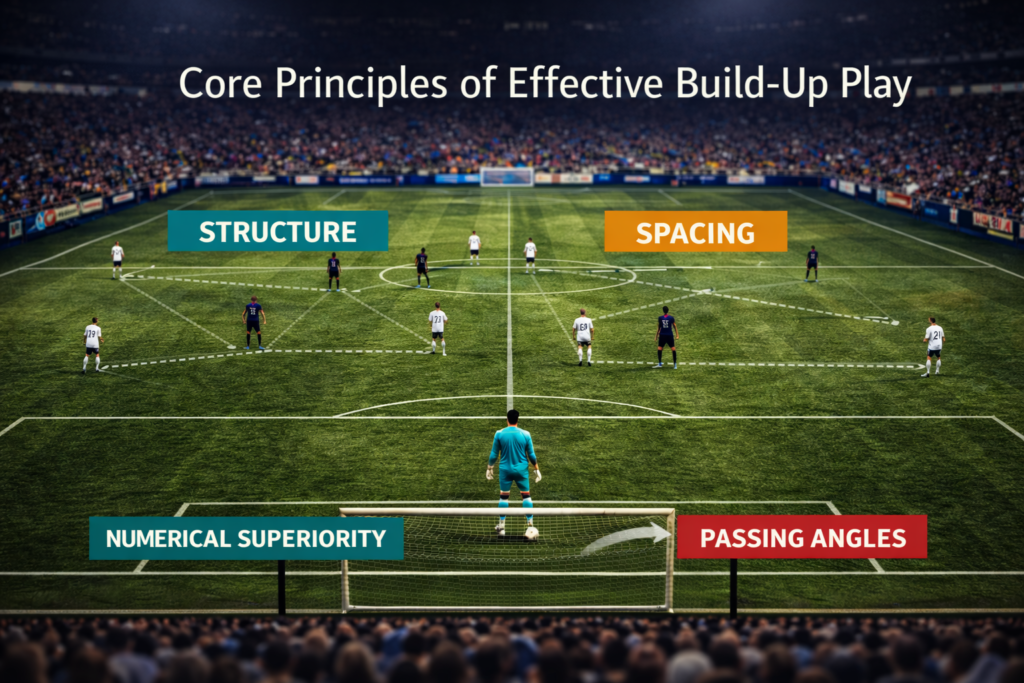 Core Principles of Effective Build-Up Play

STRUCTURE

SPACING

NUMERICAL SUPERIORITY

PASSING ANGLES